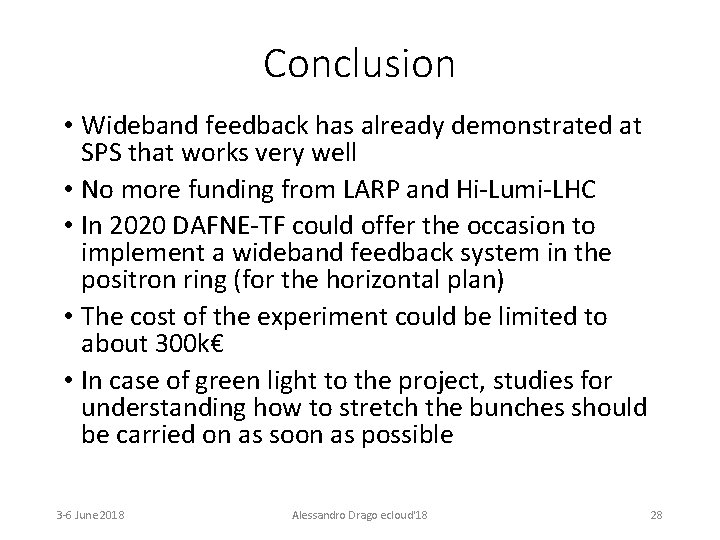 Conclusion

• Wideband feedback has already demonstrated at SPS that works very well
• No more funding from LARP and Hi-Lumi-LHC
• In 2020 DAFNE-TF could offer the occasion to implement a wideband feedback system in the positron ring (for the horizontal plan)
• The cost of the experiment could be limited to about 300k€
• In case of green light to the project, studies for understanding how to stretch the bunches should be carried on as soon as possible

3-6 June 2018 Alessandro Drago ecloud'18 28